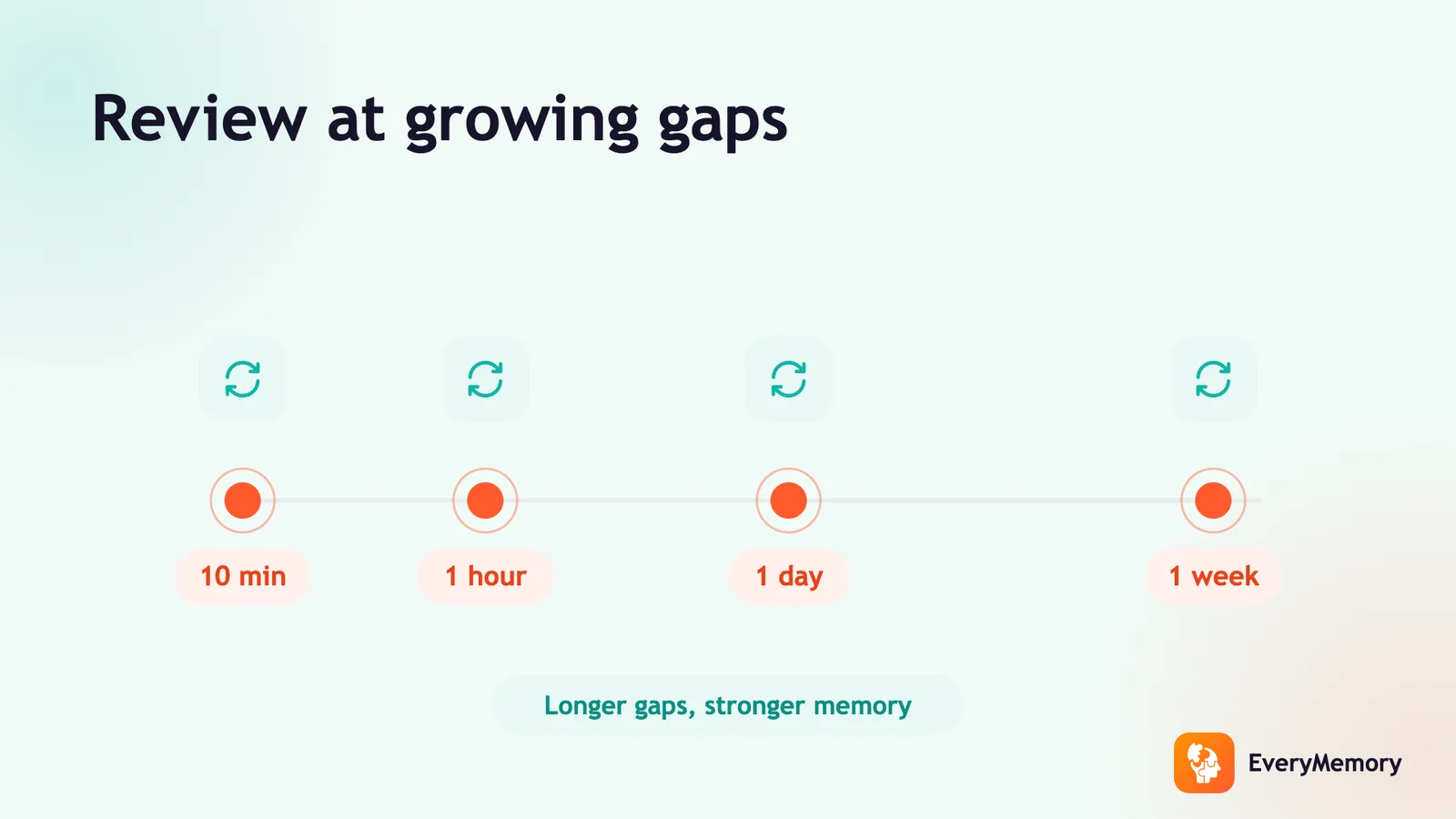 Review at growing gaps

10 min

1 hour

1 day

1 week

Longer gaps, stronger memory

EveryMemory